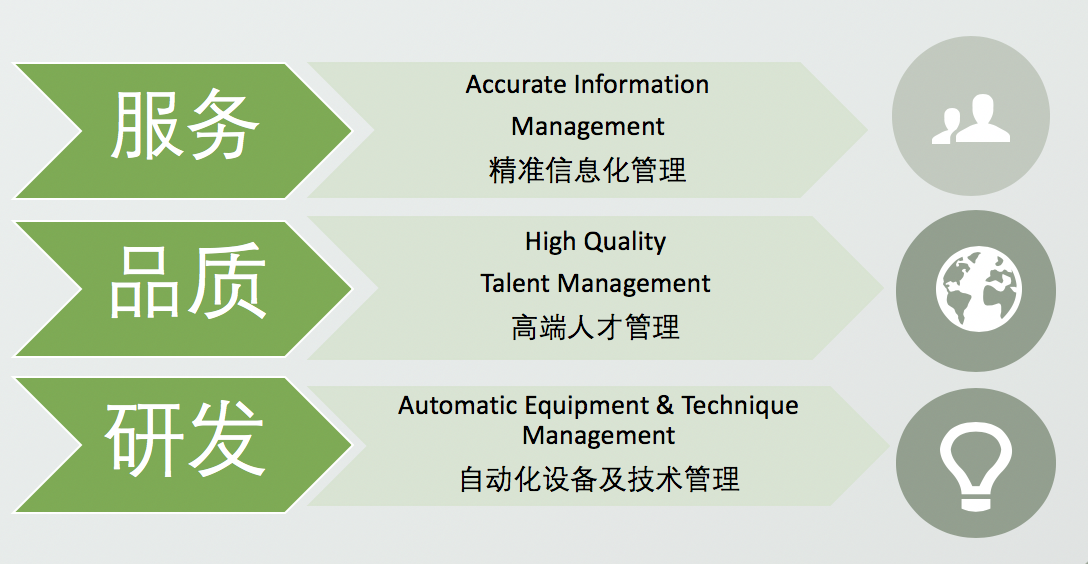 服务

Accurate Information Management
精准信息化管理

品质

High Quality Talent Management
高端人才管理

研发

Automatic Equipment & Technique Management
自动化设备及技术管理